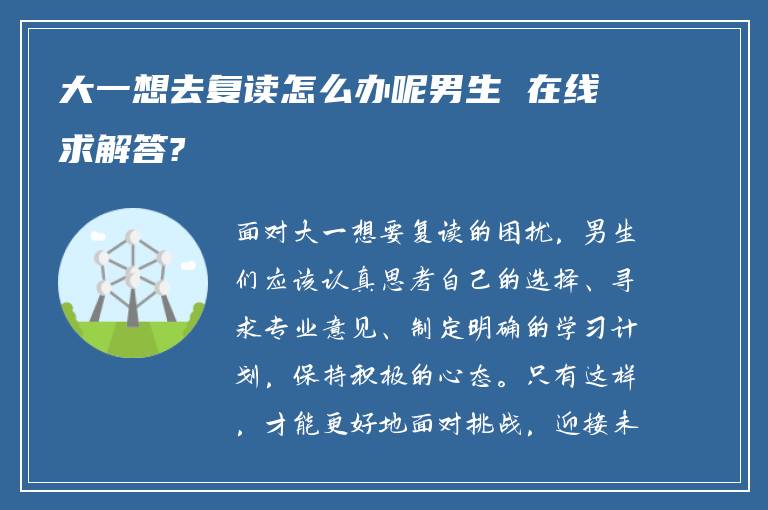 大一想去复读怎么办呢男生 在线求解答?

面对大一想要复读的困扰，男生们应该认真思考自己的选择、寻求专业意见、制定明确的学习计划，保持积极的心态。只有这样，才能更好地面对挑战，迎接未